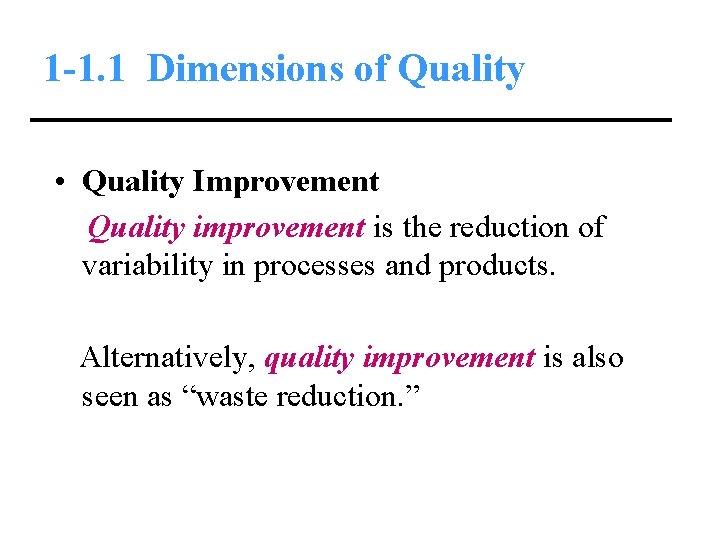 1-1.1 Dimensions of Quality

• Quality Improvement

Quality improvement is the reduction of variability in processes and products.

Alternatively, quality improvement is also seen as “waste reduction.”